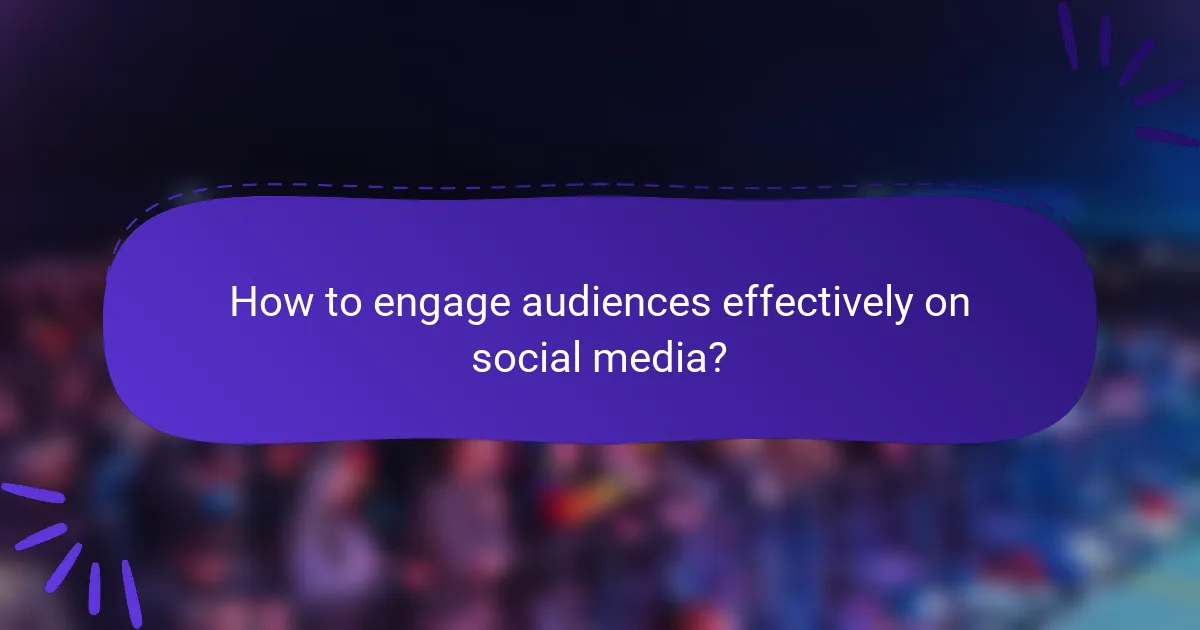 How to engage audiences effectively on social media?